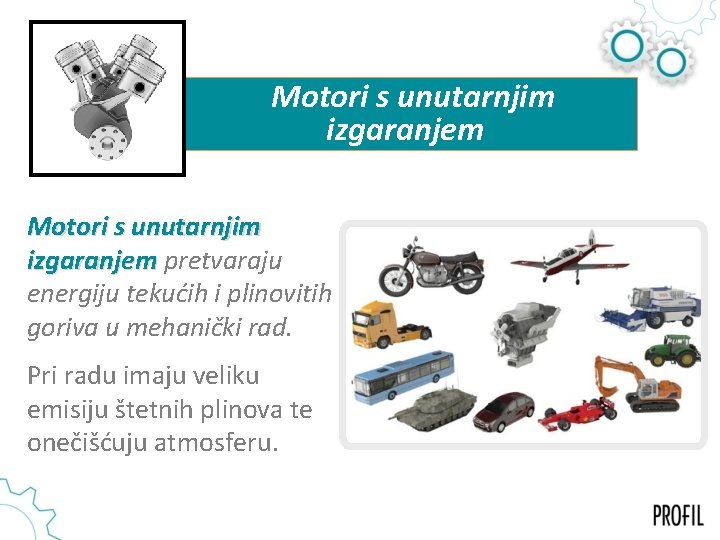 Motori s unutarnjim izgaranjem

Motori s unutarnjim izgaranjem pretvaraju energiju tekućih i plinovitih goriva u mehanički rad.

Pri radu imaju veliku emisiju štetnih plinova te onečišćuju atmosferu.

PROFIL